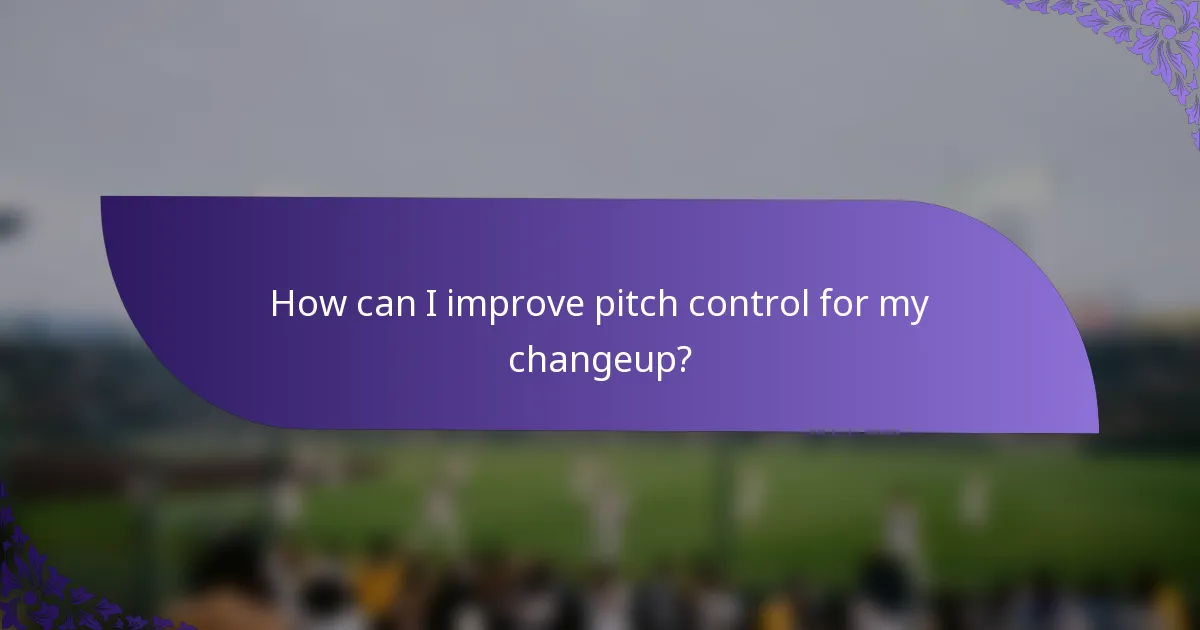 How can I improve pitch control for my changeup?